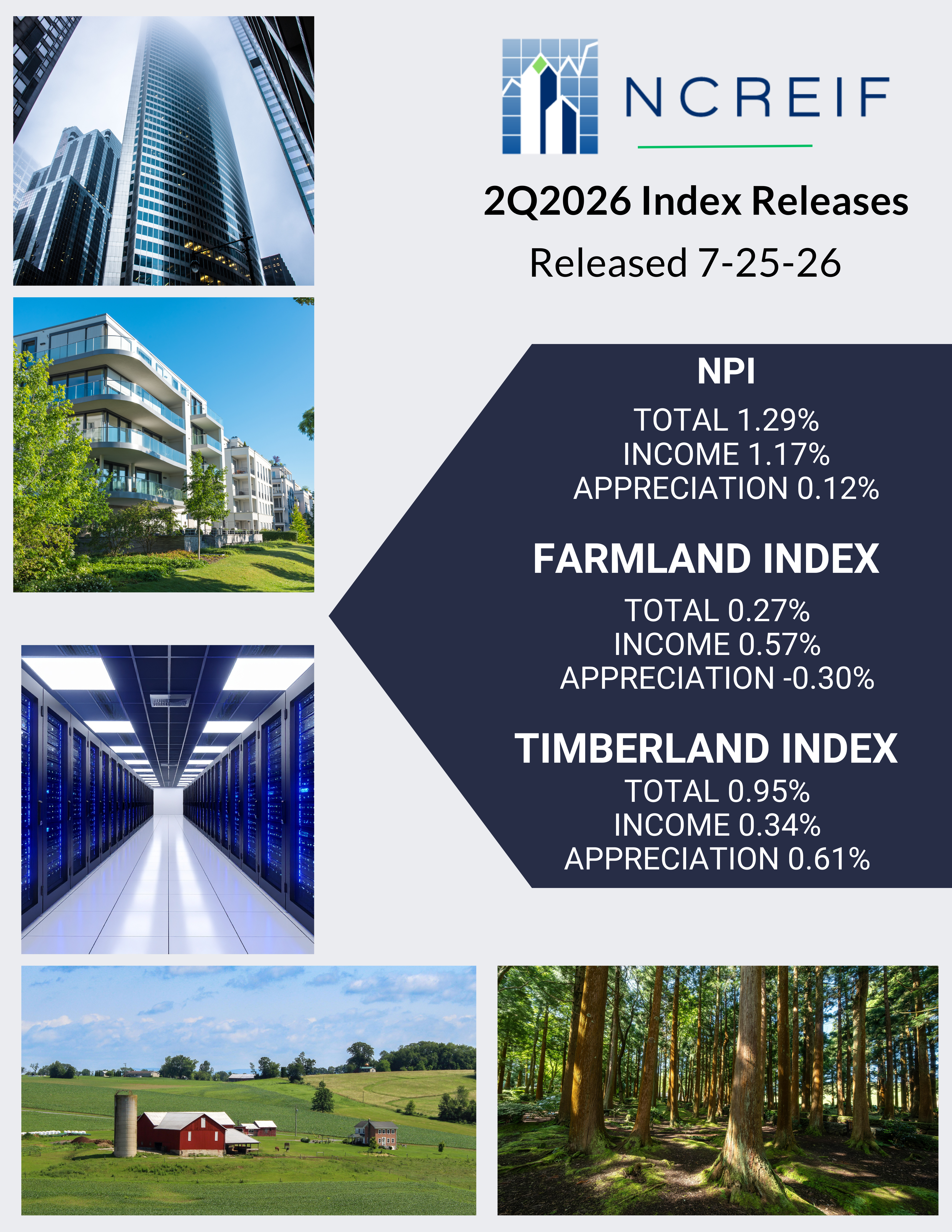 NCREIF

2Q2026 Index Releases

Released 7-25-26

NPI

TOTAL 1.29%
INCOME 1.17%
APPRECIATION 0.12%

FARMLAND INDEX

TOTAL 0.27%
INCOME 0.57%
APPRECIATION -0.30%

TIMBERLAND INDEX

TOTAL 0.95%
INCOME 0.34%
APPRECIATION 0.61%